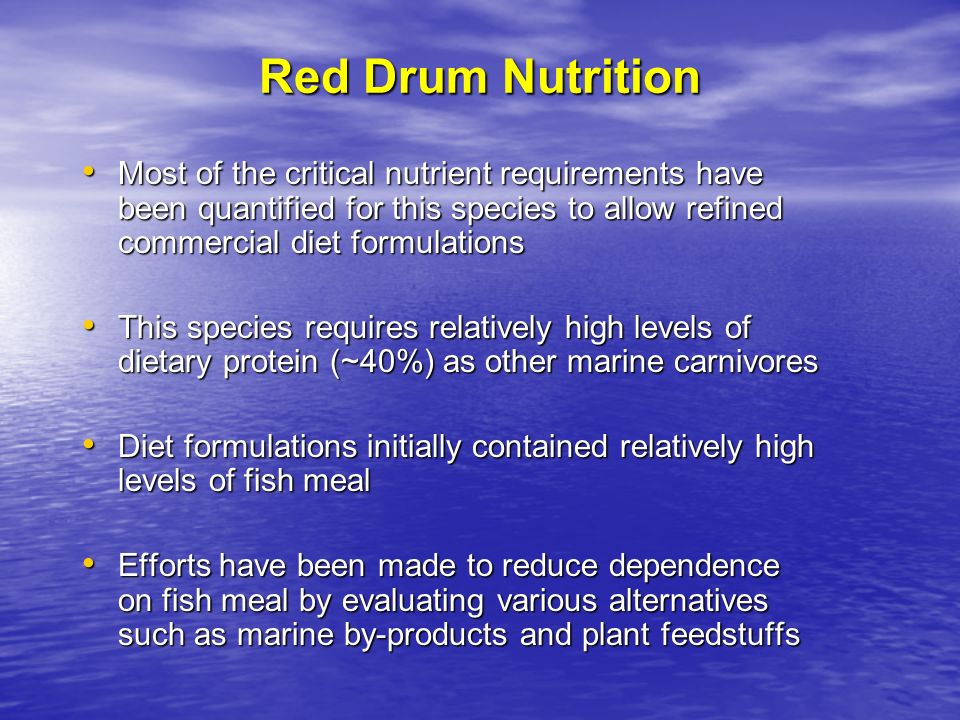 Red Drum Nutrition

• Most of the critical nutrient requirements have been quantified for this species to allow refined commercial diet formulations

• This species requires relatively high levels of dietary protein (~40%) as other marine carnivores

• Diet formulations initially contained relatively high levels of fish meal

• Efforts have been made to reduce dependence on fish meal by evaluating various alternatives such as marine by-products and plant feedstuffs